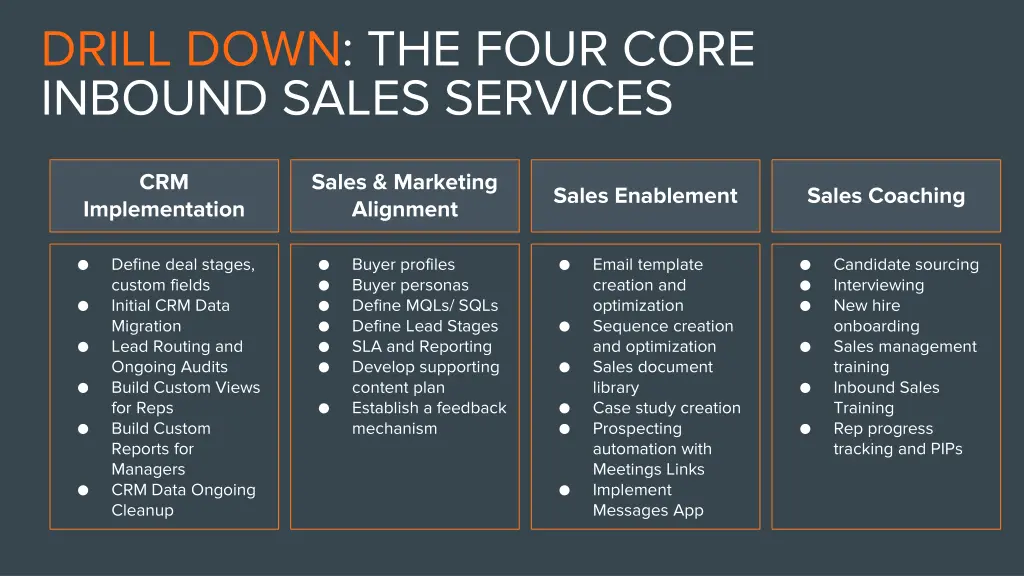 DRILL DOWN: THE FOUR CORE INBOUND SALES SERVICES

CRM Implementation

- Define deal stages, custom fields
- Initial CRM Data Migration
- Lead Routing and Ongoing Audits
- Build Custom Views for Reps
- Build Custom Reports for Managers
- CRM Data Ongoing Cleanup

Sales & Marketing Alignment

- Buyer profiles
- Buyer personas
- Define MQLs/ SQLs
- Define Lead Stages
- SLA and Reporting
- Develop supporting content plan
- Establish a feedback mechanism

Sales Enablement

- Email template creation and optimization
- Sequence creation and optimization
- Sales document library
- Case study creation
- Prospecting automation with Meetings Links
- Implement Messages App

Sales Coaching

- Candidate sourcing
- Interviewing
- New hire onboarding
- Sales management training
- Inbound Sales Training
- Rep progress tracking and PIPs